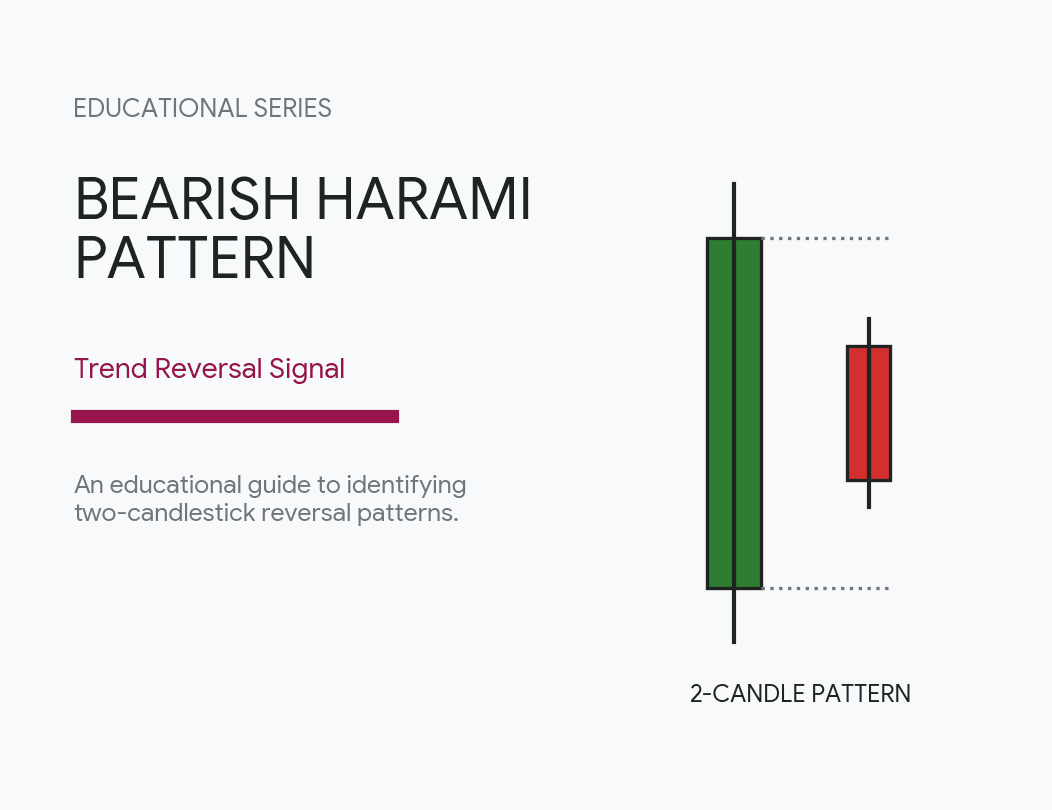 EDUCATIONAL SERIES

BEARISH HARAMI PATTERN

Trend Reversal Signal

An educational guide to identifying two-candlestick reversal patterns.

2-CANDLE PATTERN